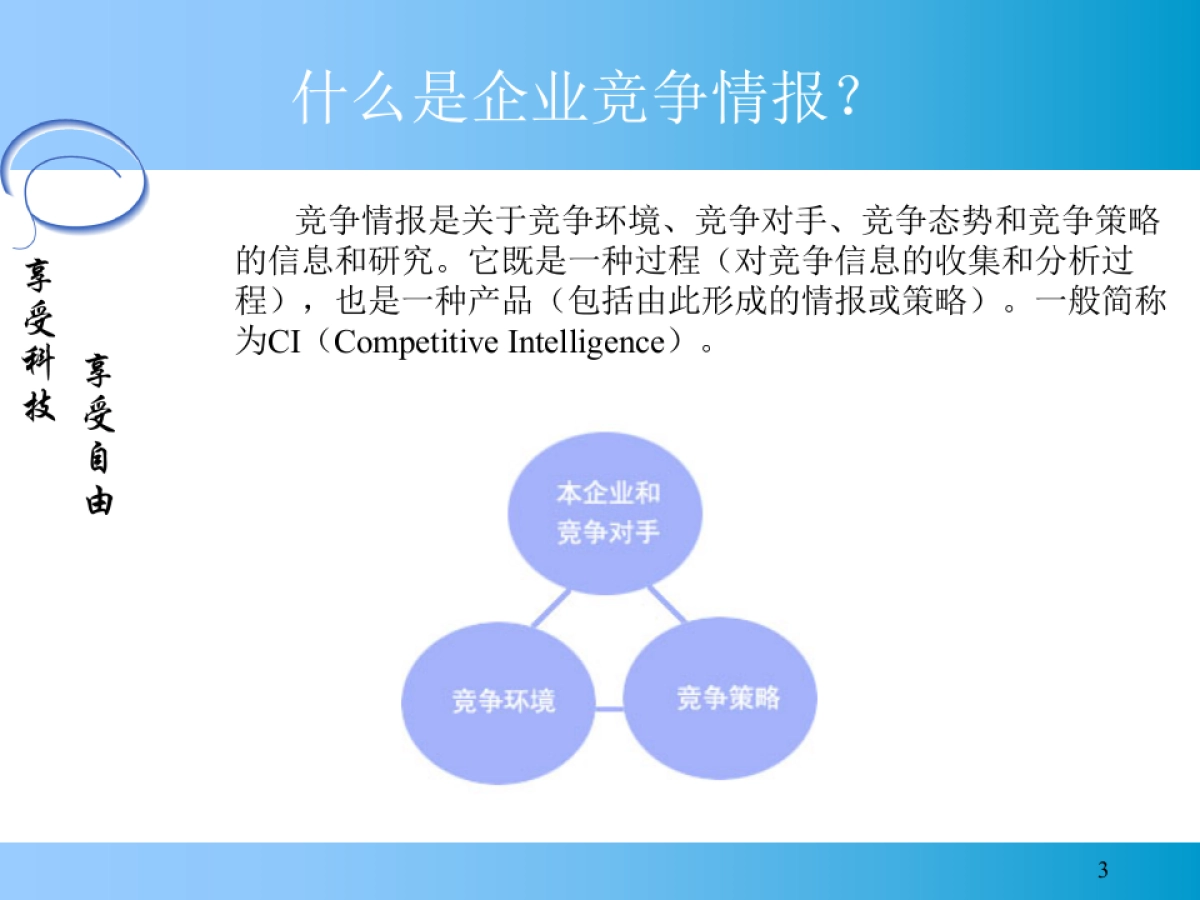 什么是企业竞争情报？

享受科技

享受自由

竞争情报是关于竞争环境、竞争对手、竞争态势和竞争策略的信息和研究。它既是一种过程（对竞争信息的收集和分析过程），也是一种产品（包括由此形成的情报或策略）。一般简称为CI（Competitive Intelligence）。

本企业和竞争对手

竞争环境

竞争策略

3